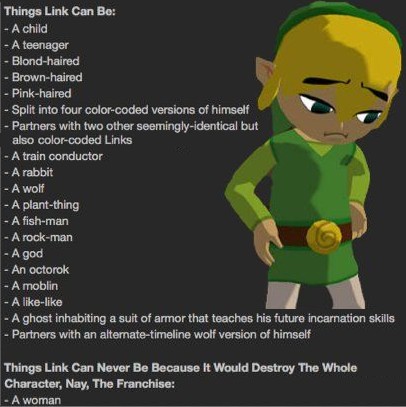 Things Link Can Be:
- A child
- A teenager
- Blond-haired
- Brown-haired
- Pink-haired
- Split into four color-coded versions of himself
- Partners with two other seemingly-identical but also color-coded Links
- A train conductor
- A rabbit
- A wolf
- A plant-thing
- A fish-man
- A rock-man
- A god
- An octorok
- A moblin
- A like-like
- A ghost inhabiting a suit of armor that teaches his future incarnation skills
- Partners with an alternate-timeline wolf version of himself

Things Link Can Never Be Because It Would Destroy The Whole Character, Nay, The Franchise:
- A woman